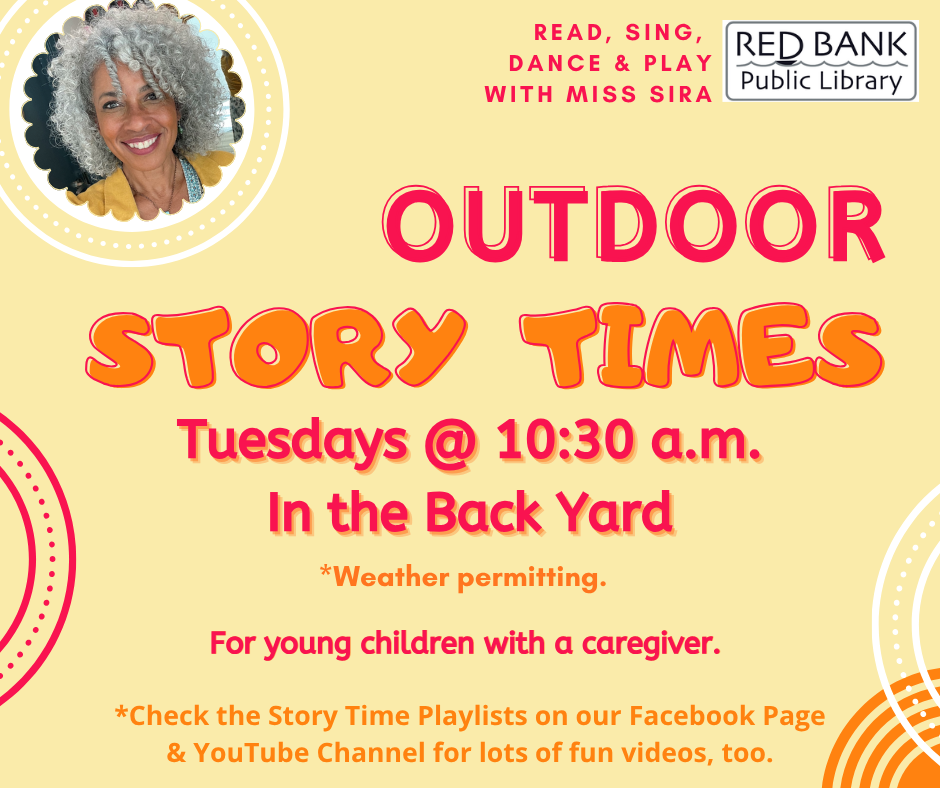 READ, SING, DANCE & PLAY WITH MISS SIRA

RED BANK Public Library

OUTDOOR

STORY TIMES

Tuesdays @ 10:30 a.m.

In the Back Yard

*Weather permitting.

For young children with a caregiver.

*Check the Story Time Playlists on our Facebook Page & YouTube Channel for lots of fun videos, too.